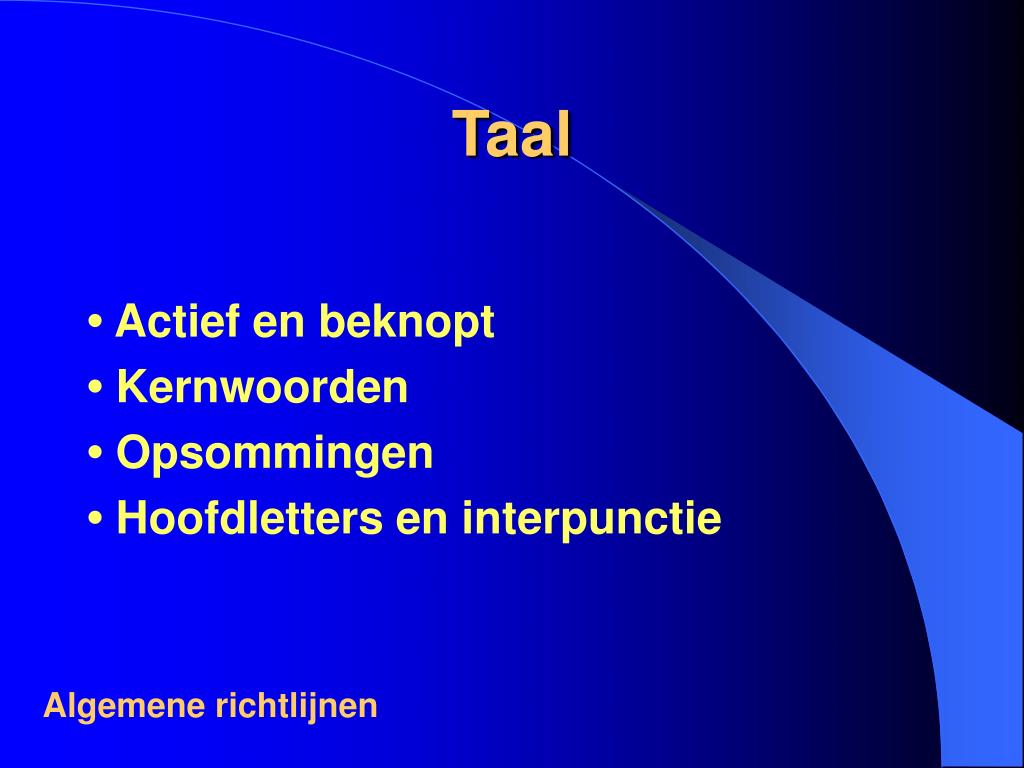 Taal

• Actief en beknopt
• Kernwoorden
• Opsommingen
• Hoofdletters en interpunctie

Algemene richtlijnen